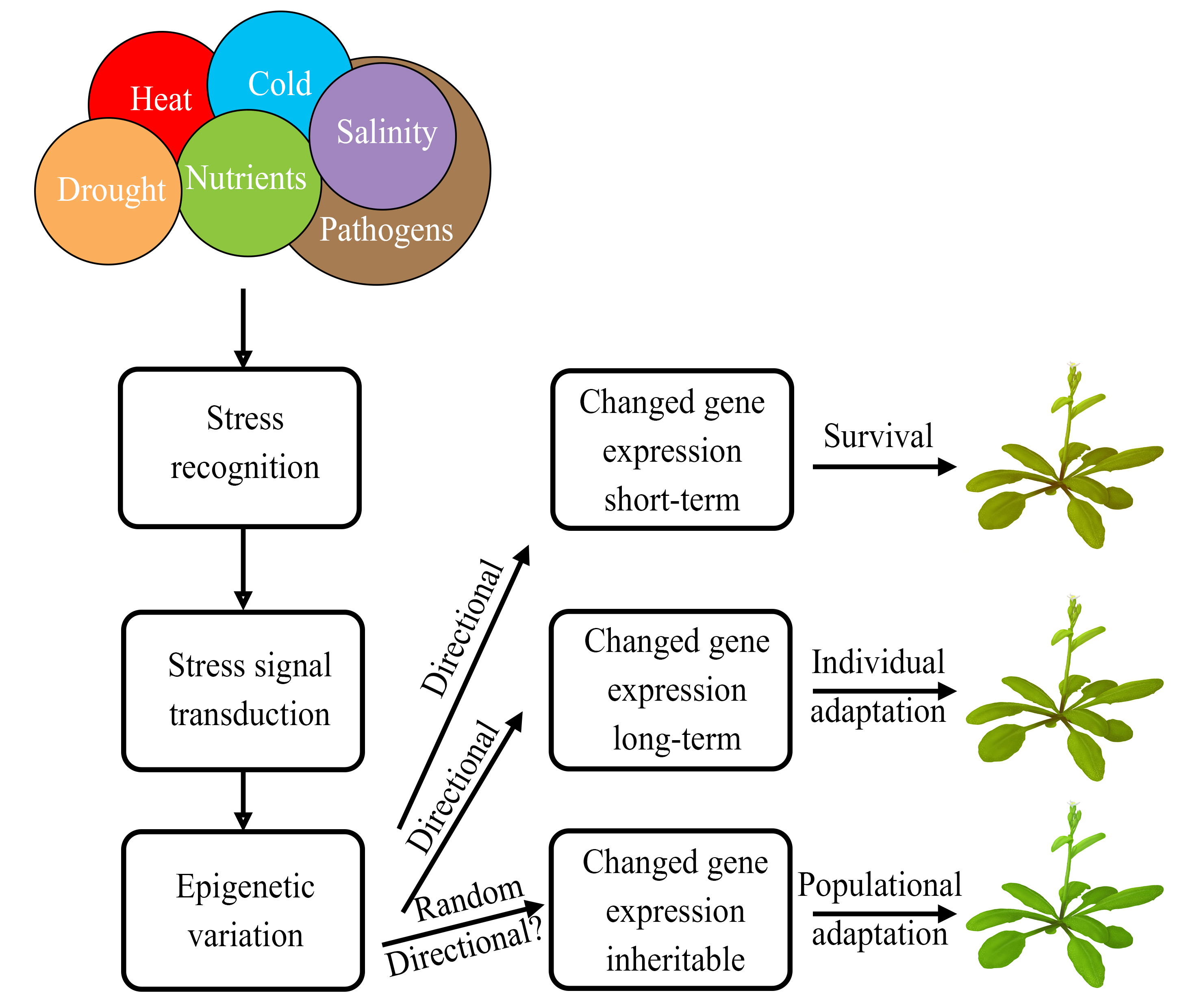 Heat

Cold

Salinity

Drought

Nutrients

Pathogens

Stress recognition

Stress signal transduction

Epigenetic variation

Directional

Directional

Random

Directional?

Changed gene expression short-term

Survival

Changed gene expression long-term

Individual adaptation

Changed gene expression inheritable

Populational adaptation